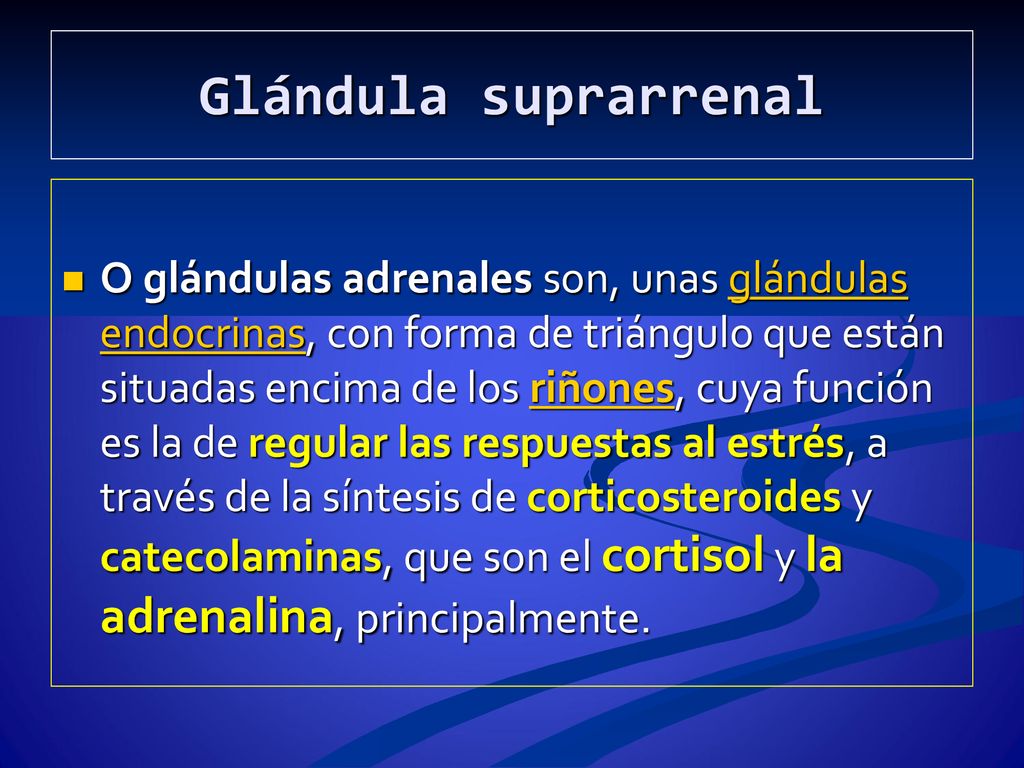 Glándula suprarrenal

O glándulas adrenales son, unas glándulas endocrinas, con forma de triángulo que están situadas encima de los riñones, cuya función es la de regular las respuestas al estrés, a través de la síntesis de corticosteroides y catecolaminas, que son el cortisol y la adrenalina, principalmente.